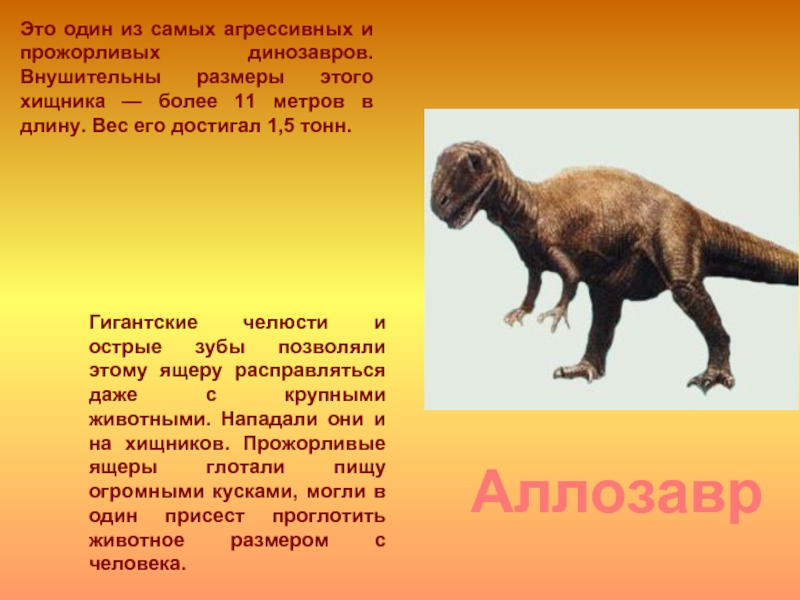 Это один из самых агрессивных и прожорливых динозавров. Внушительны размеры этого хищника — более 11 метров в длину. Вес его достигал 1,5 тонн.

Гигантские челюсти и острые зубы позволяли этому ящеру расправляться даже с крупными животными. Нападали они и на хищников. Прожорливые ящеры глотали пищу огромными кусками, могли в один присест проглотить животное размером с человека.

Аллозавр